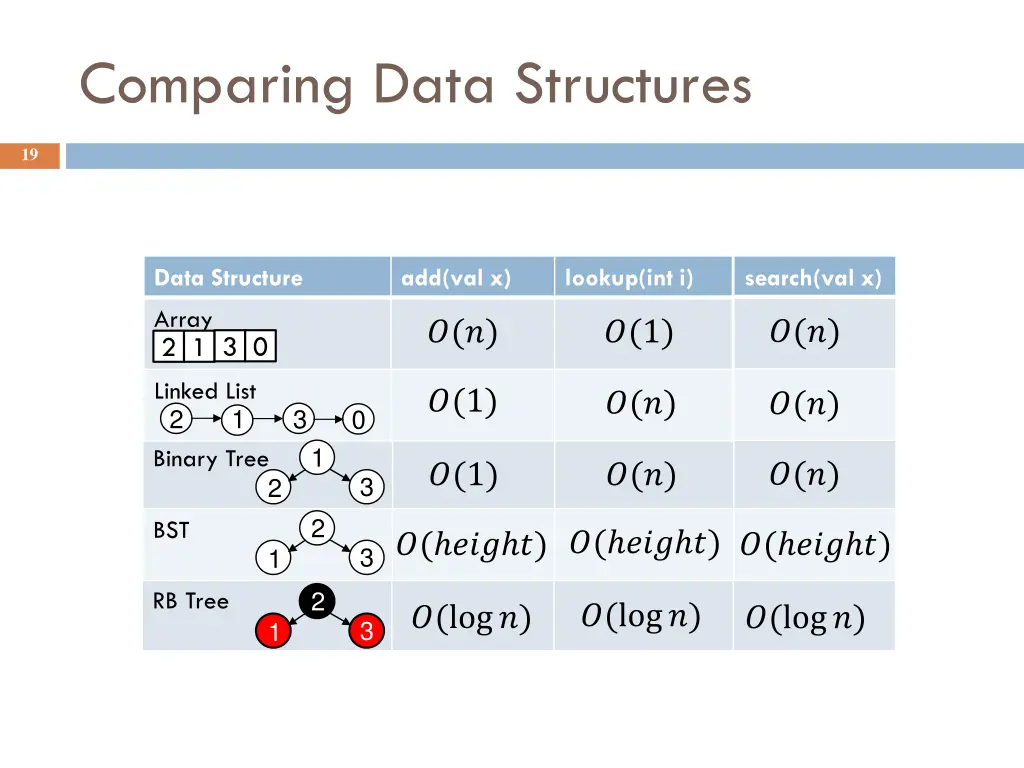 Comparing Data Structures

19

| Data Structure | add(val x) | lookup(int i) | search(val x) |
|---|---|---|---|
| Array 2 1 3 0 | $O(n)$ | $O(1)$ | $O(n)$ |
| Linked List 2 1 3 0 | $O(1)$ | $O(n)$ | $O(n)$ |
| Binary Tree 1 2 3 | $O(1)$ | $O(n)$ | $O(n)$ |
| BST 2 1 3 | $O(height)$ | $O(height)$ | $O(height)$ |
| RB Tree 2 1 3 | $O(\log n)$ | $O(\log n)$ | $O(\log n)$ |